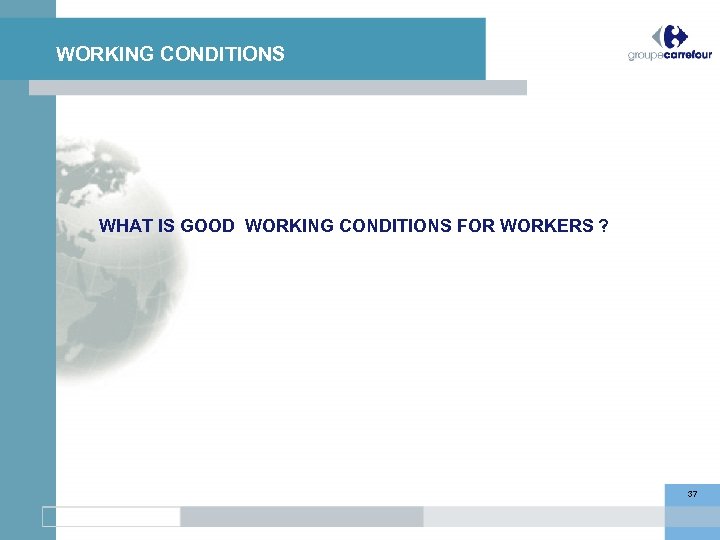 WORKING CONDITIONS

groupecarrefour

WHAT IS GOOD WORKING CONDITIONS FOR WORKERS ?

37